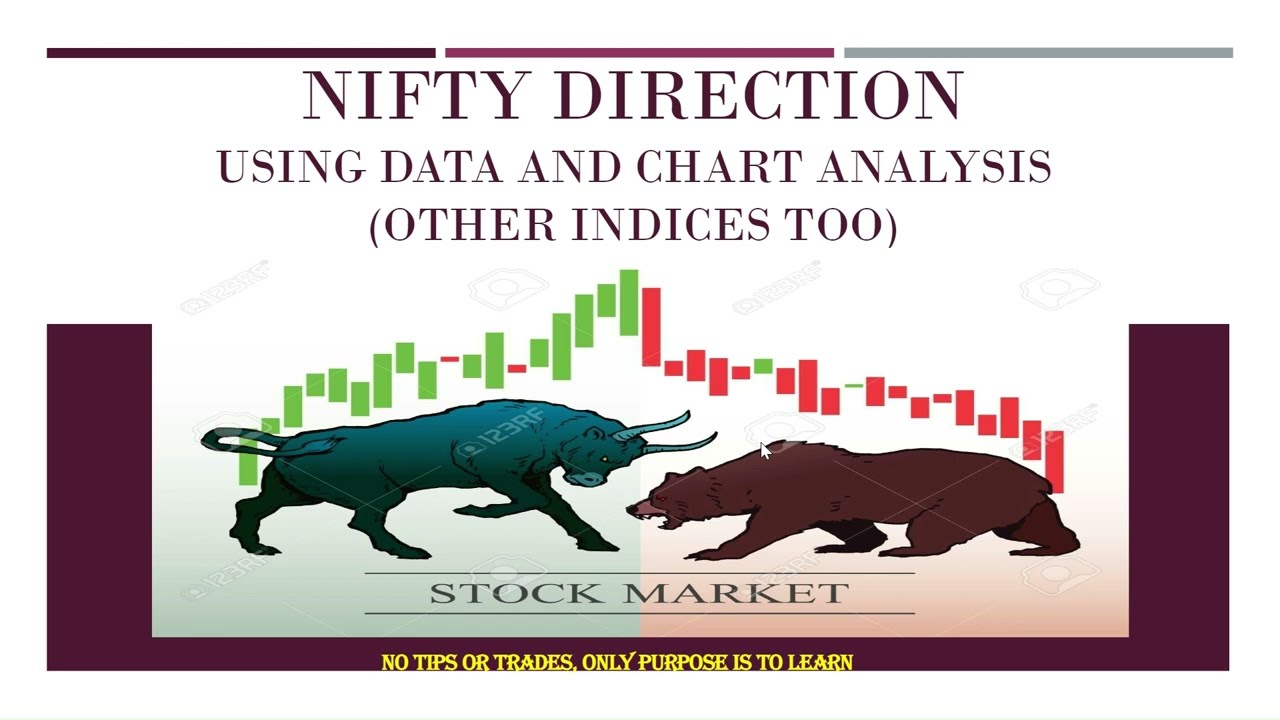 NIFTY DIRECTION
USING DATA AND CHART ANALYSIS
(OTHER INDICES TOO)

123RF

STOCK MARKET

NO TIPS OR TRADES, ONLY PURPOSE IS TO LEARN